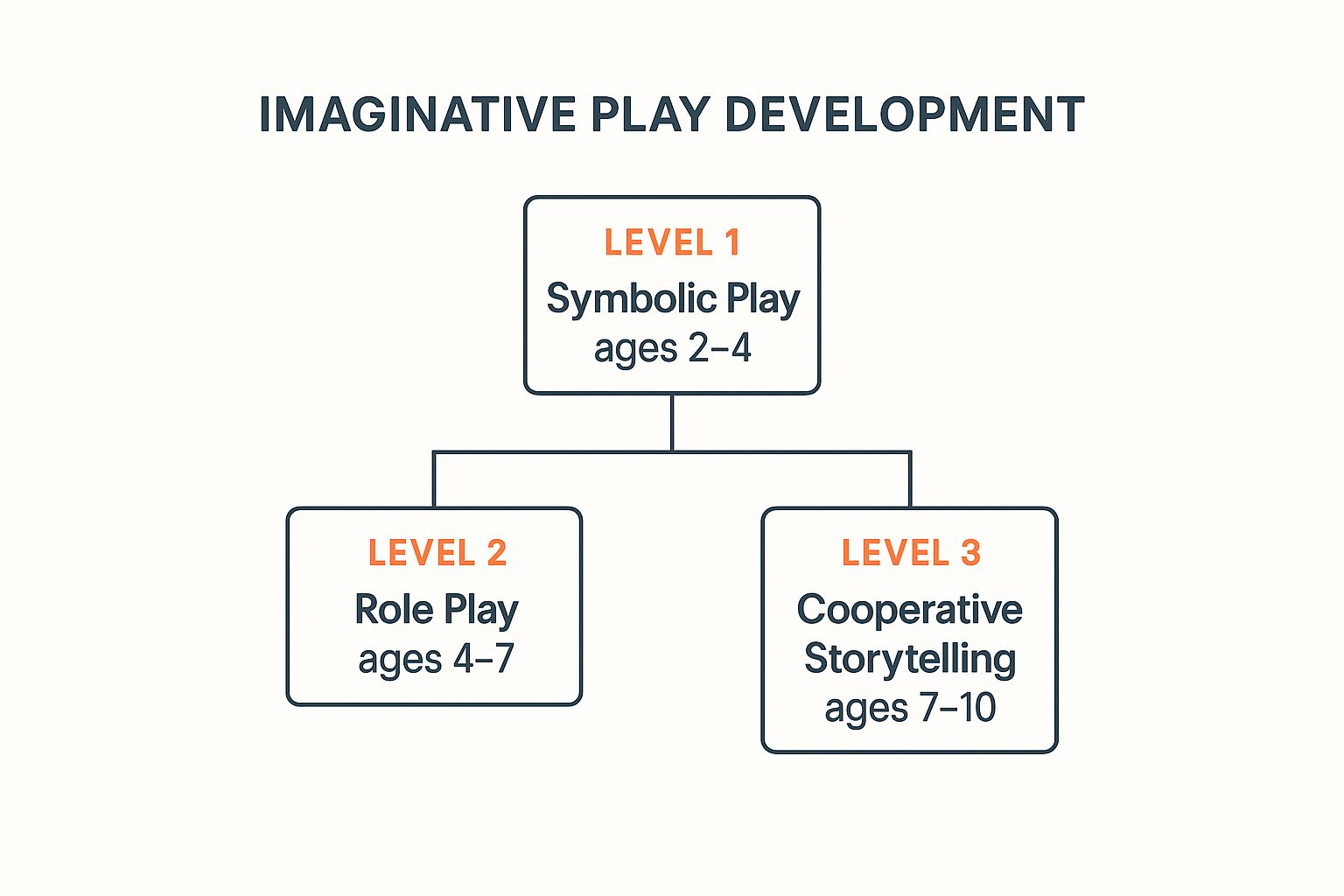 IMAGINATIVE PLAY DEVELOPMENT

LEVEL 1
Symbolic Play
ages 2–4

LEVEL 2
Role Play
ages 4–7

LEVEL 3
Cooperative Storytelling
ages 7–10